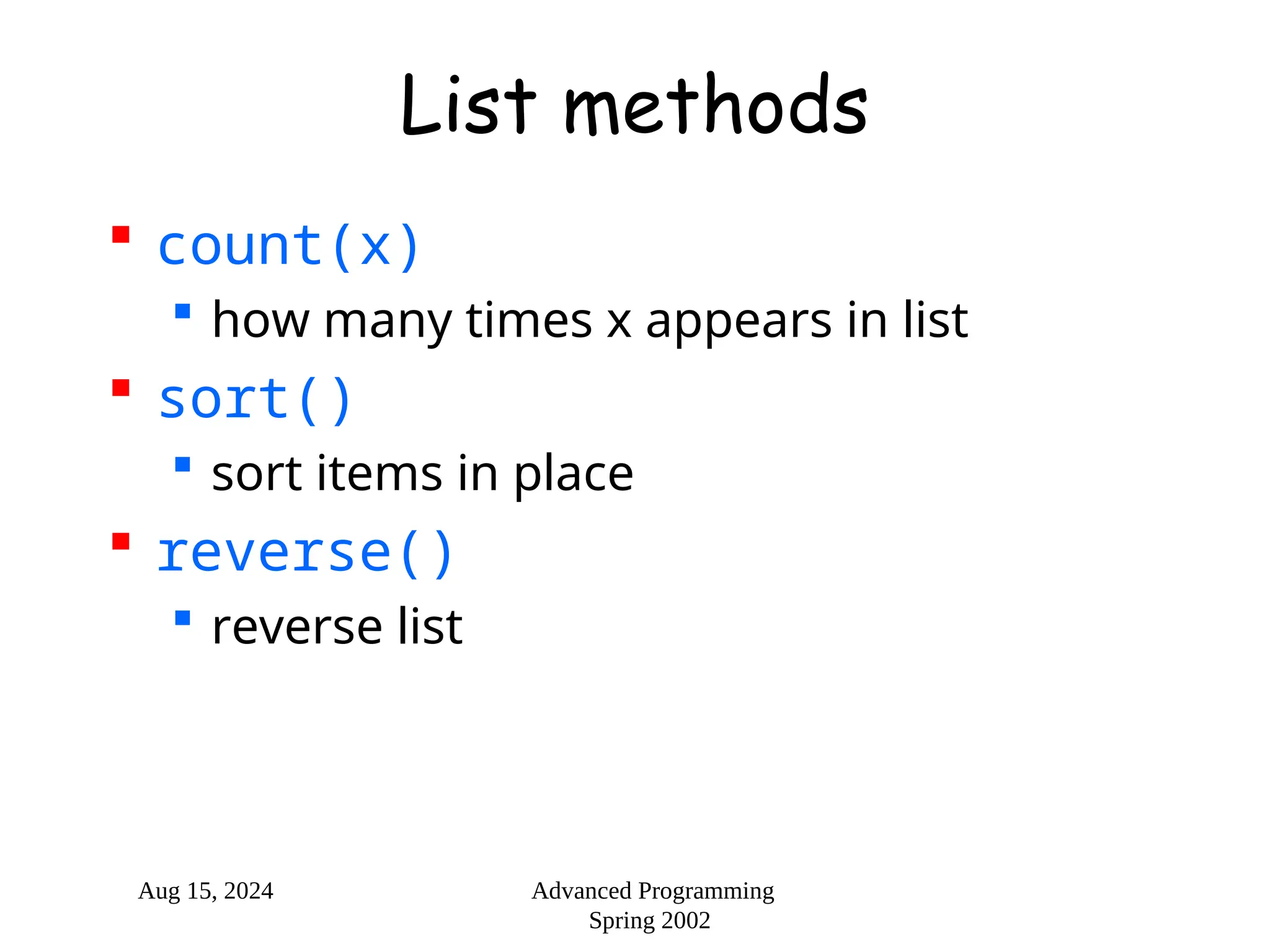 List methods

count(x)
how many times x appears in list
sort()
sort items in place
reverse()
reverse list

Aug 15, 2024

Advanced Programming
Spring 2002